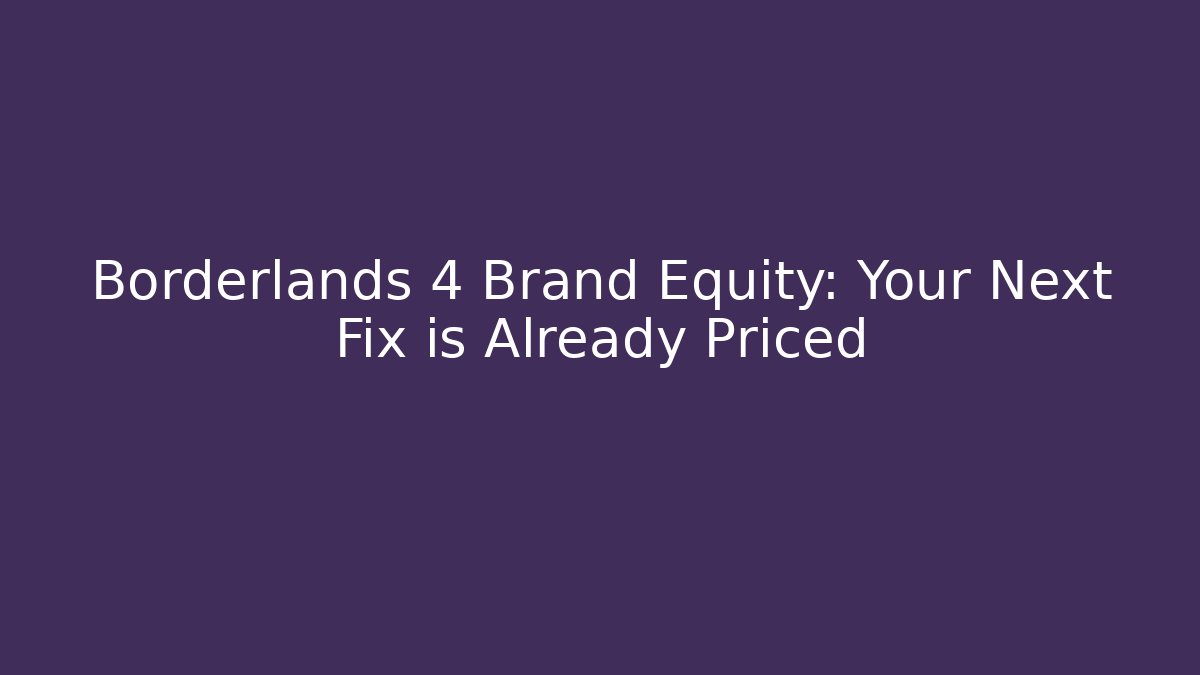 Borderlands 4 Brand Equity: Your Next Fix is Already Priced